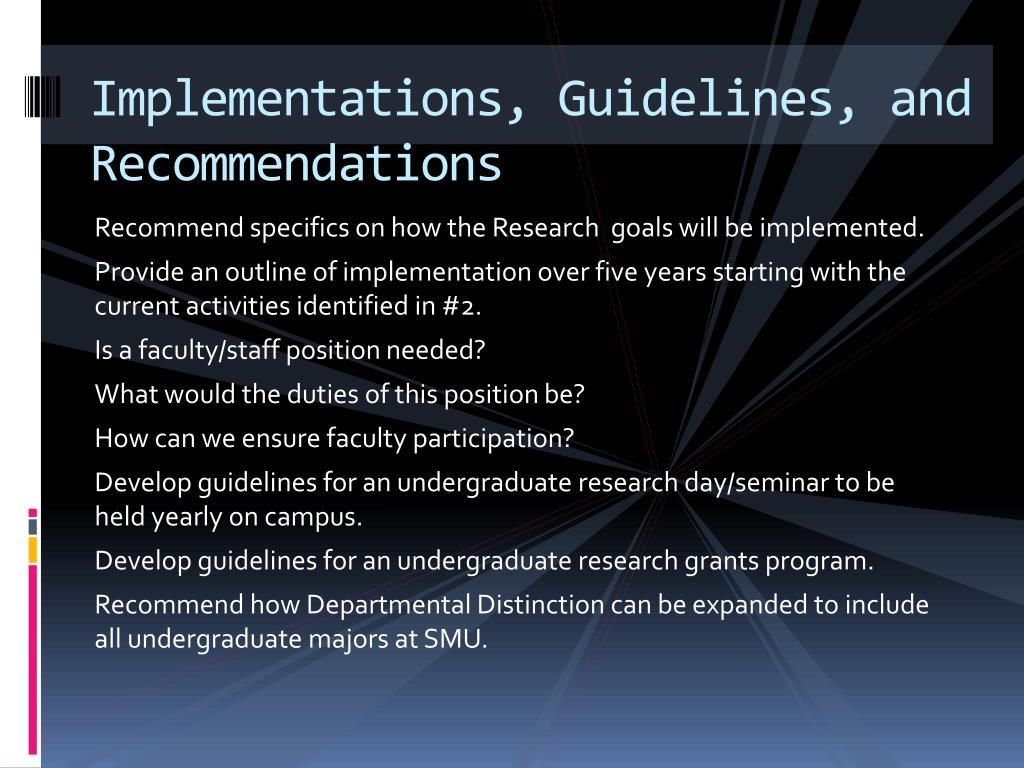 Implementations, Guidelines, and Recommendations

Recommend specifics on how the Research goals will be implemented.

Provide an outline of implementation over five years starting with the current activities identified in #2.

Is a faculty/staff position needed?

What would the duties of this position be?

How can we ensure faculty participation?

Develop guidelines for an undergraduate research day/seminar to be held yearly on campus.

Develop guidelines for an undergraduate research grants program.

Recommend how Departmental Distinction can be expanded to include all undergraduate majors at SMU.